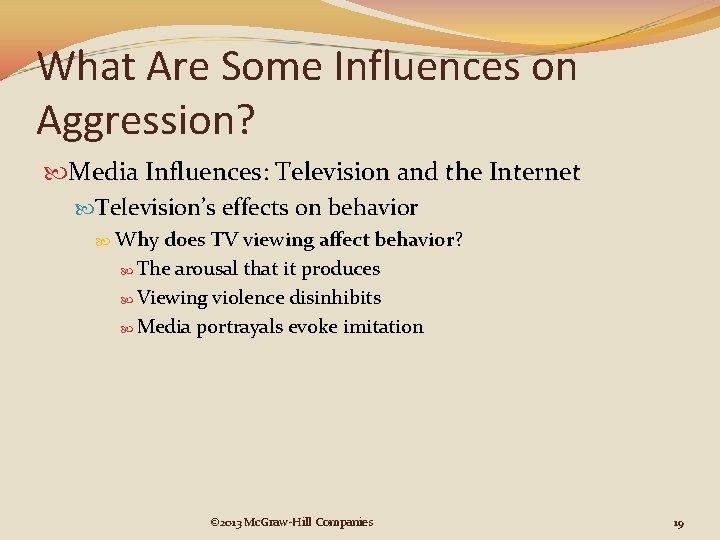 What Are Some Influences on Aggression?

Media Influences: Television and the Internet

Television's effects on behavior

Why does TV viewing affect behavior?

The arousal that it produces

Viewing violence disinhibits

Media portrayals evoke imitation

©2013 McGraw-Hill Companies

19